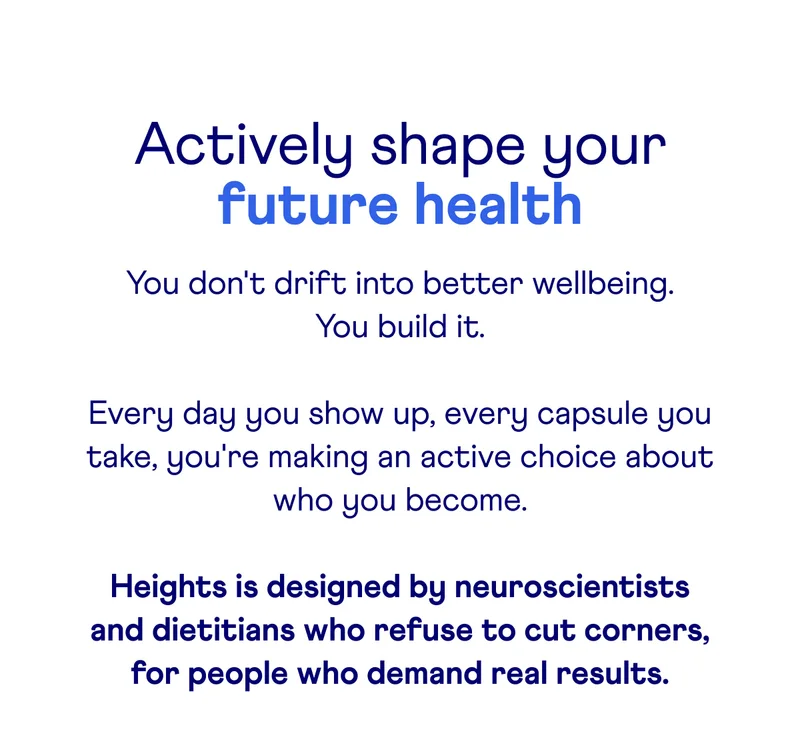 Actively shape your
future health

You don't drift into better wellbeing. You build it.

Every day you show up, every capsule you take, you're making an active choice about who you become.

Heights is designed by neuroscientists and dietitians who refuse to cut corners, for people who demand real results.